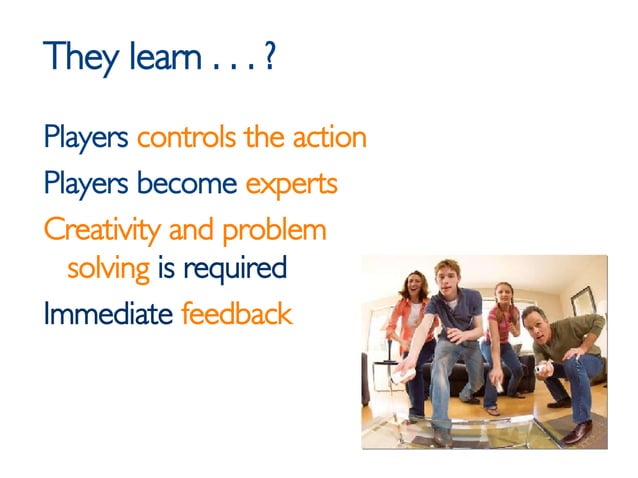 They learn . . . ?

Players controls the action

Players become experts

Creativity and problem solving is required

Immediate feedback